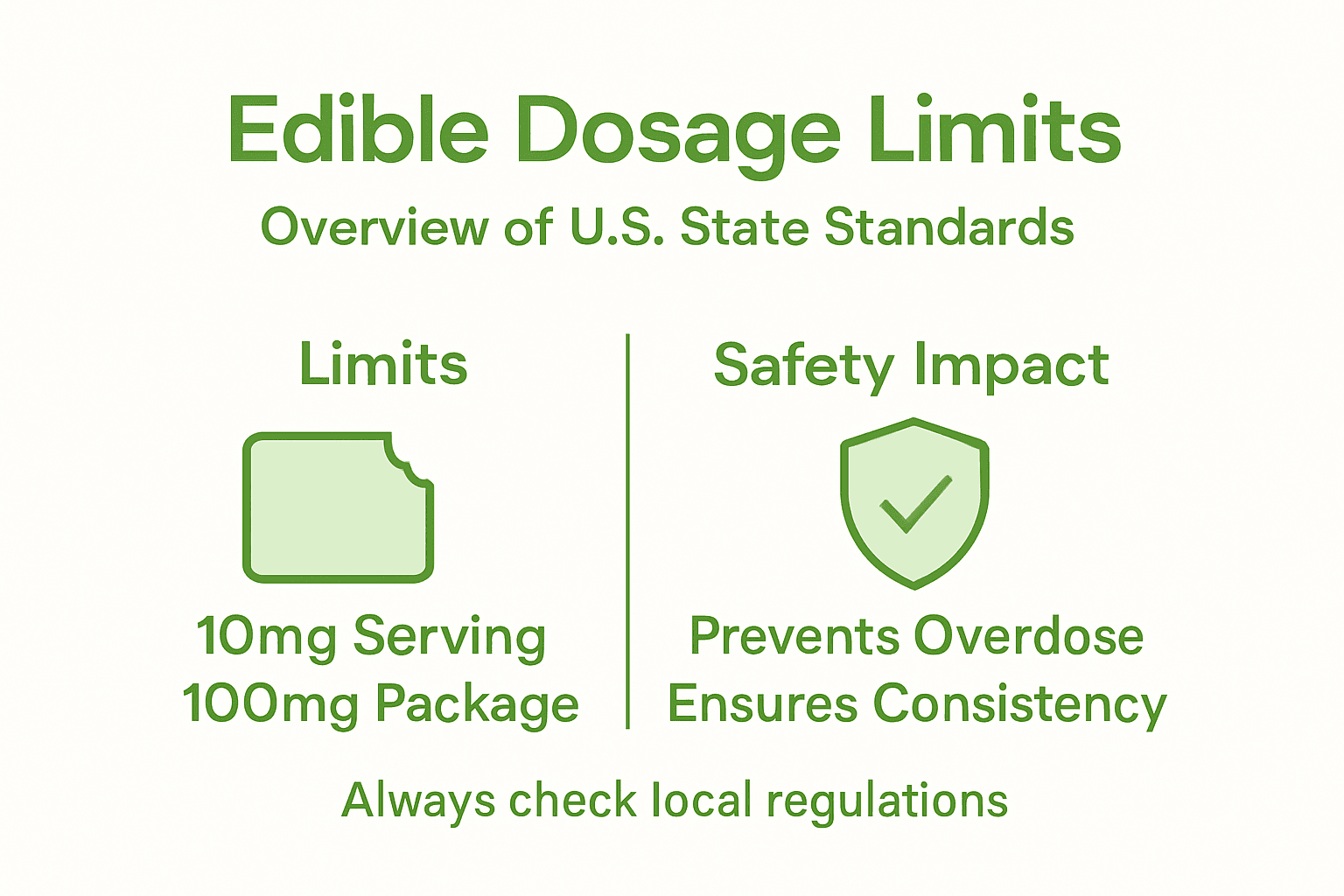 Edible Dosage Limits

Overview of U.S. State Standards

Limits

10mg Serving
100mg Package

Safety Impact

Prevents Overdose
Ensures Consistency

Always check local regulations